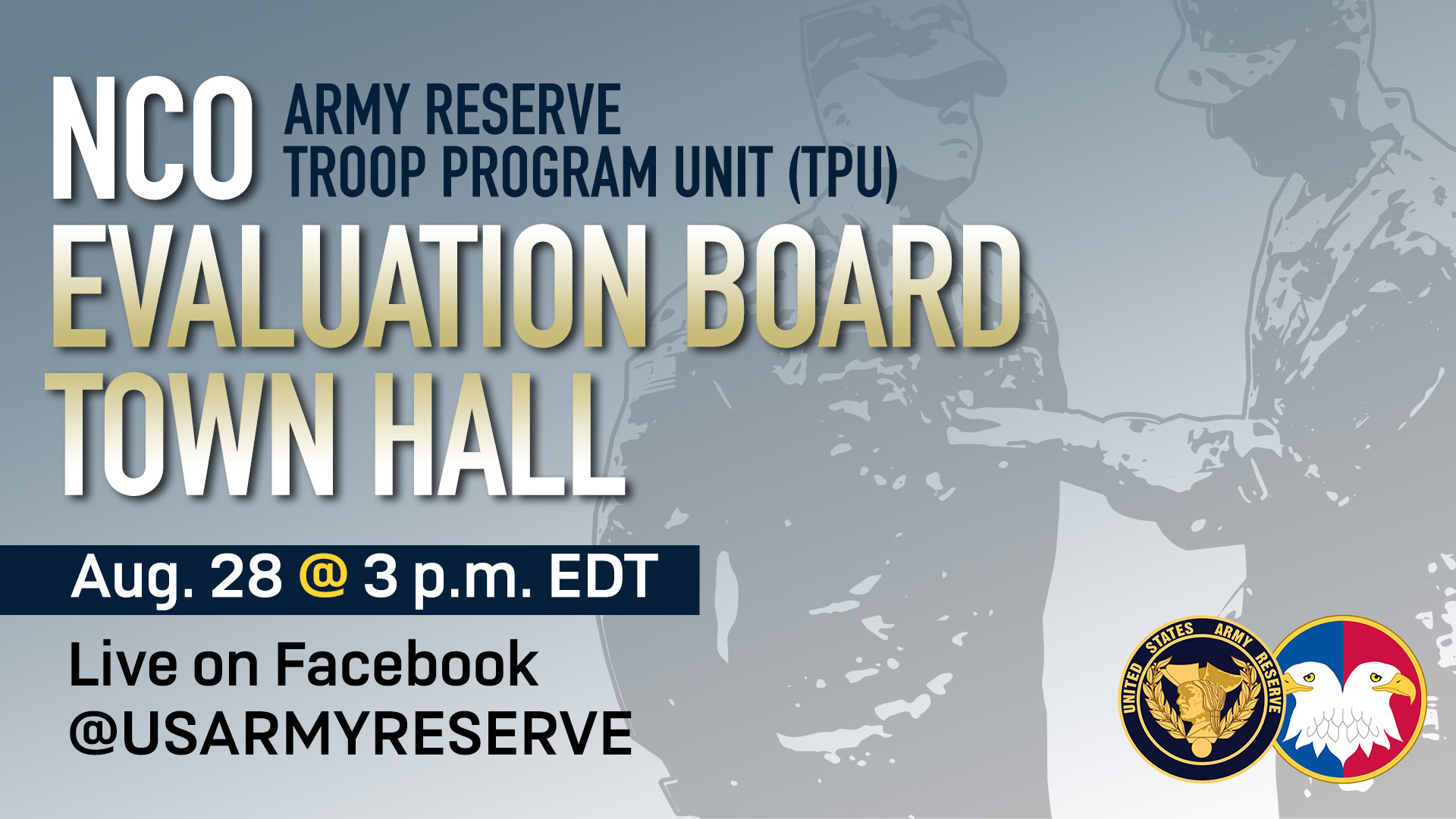 NCO ARMY RESERVE TROOP PROGRAM UNIT (TPU)
EVALUATION BOARD TOWN HALL

Aug. 28 @ 3 p.m. EDT

Live on Facebook @USARMYRESERVE

UNITED STATES ARMY RESERVE